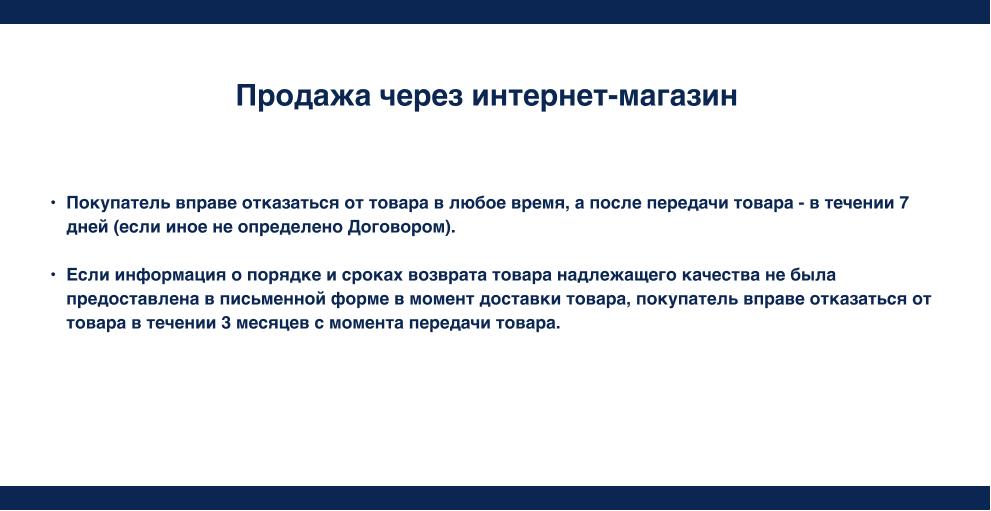 Продажа через интернет-магазин

• Покупатель вправе отказаться от товара в любое время, а после передачи товара - в течении 7 дней (если иное не определено Договором).

• Если информация о порядке и сроках возврата товара надлежащего качества не была предоставлена в письменной форме в момент доставки товара, покупатель вправе отказаться от товара в течении 3 месяцев с момента передачи товара.